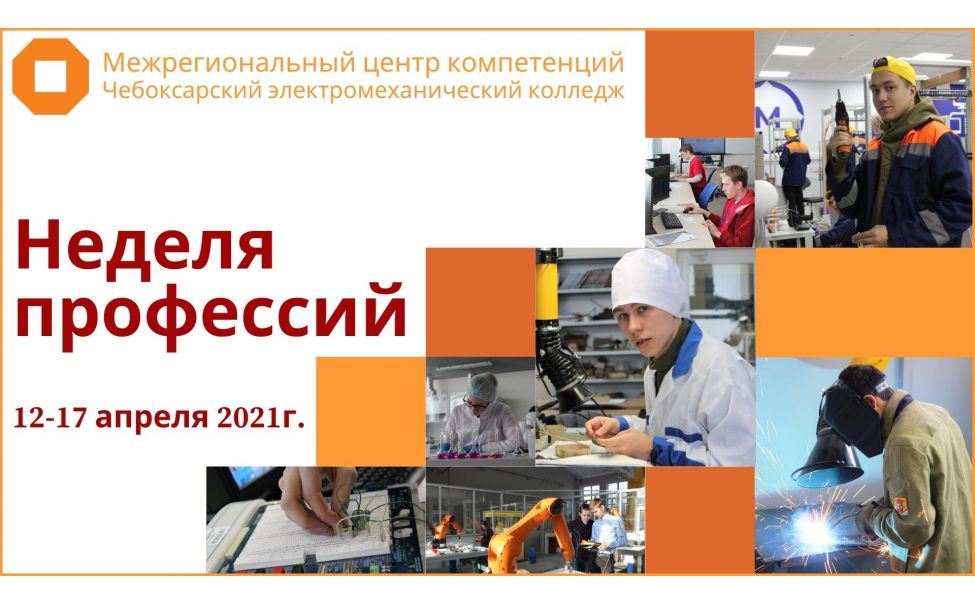 Межрегиональный центр компетенций
Чебоксарский электромеханический колледж

Неделя профессий

12-17 апреля 2021г.